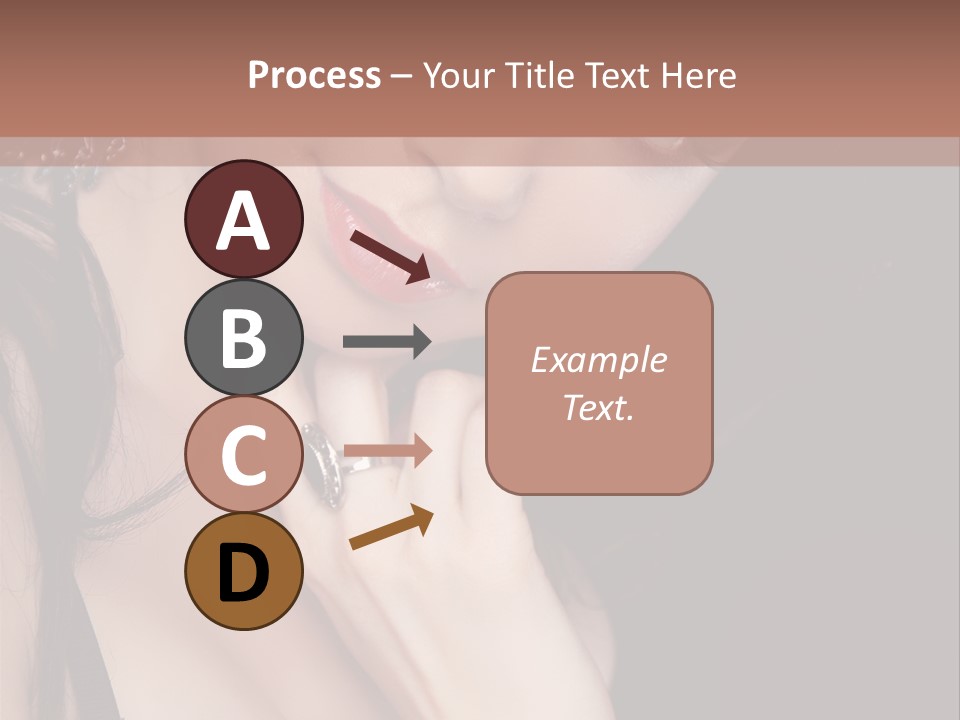 Process – Your Title Text Here

A

B

C

D

Example Text.